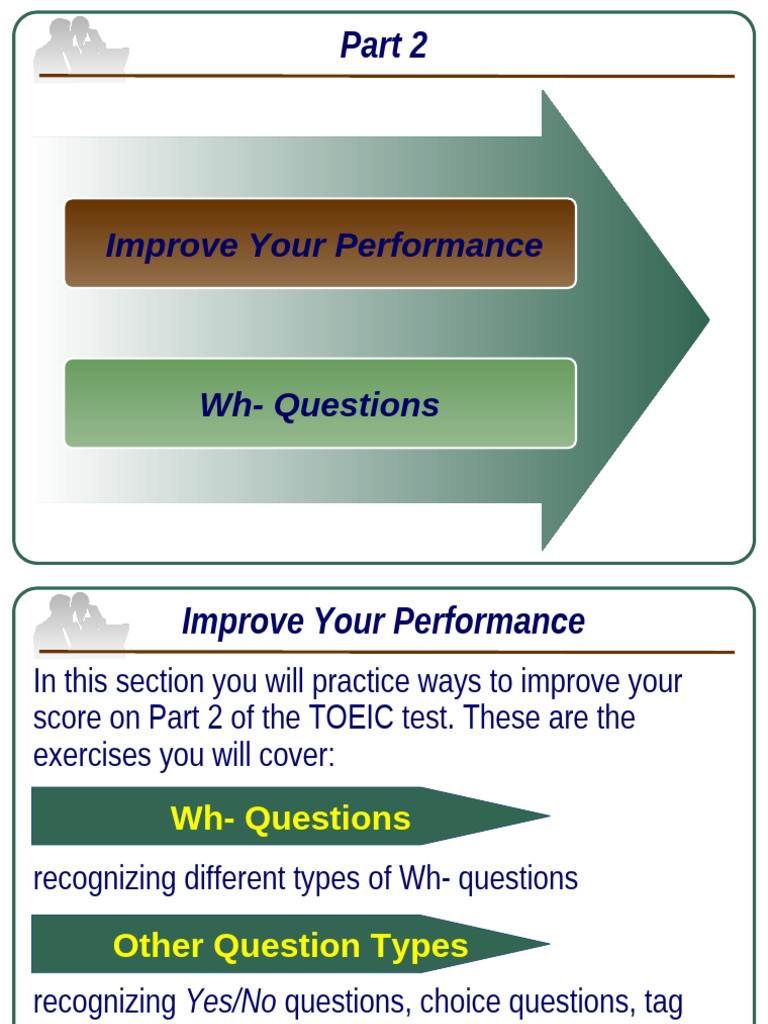 Part 2

Improve Your Performance

Wh- Questions

Improve Your Performance

In this section you will practice ways to improve your score on Part 2 of the TOEIC test. These are the exercises you will cover:

Wh- Questions

recognizing different types of Wh- questions

Other Question Types

recognizing Yes/No questions, choice questions, tag